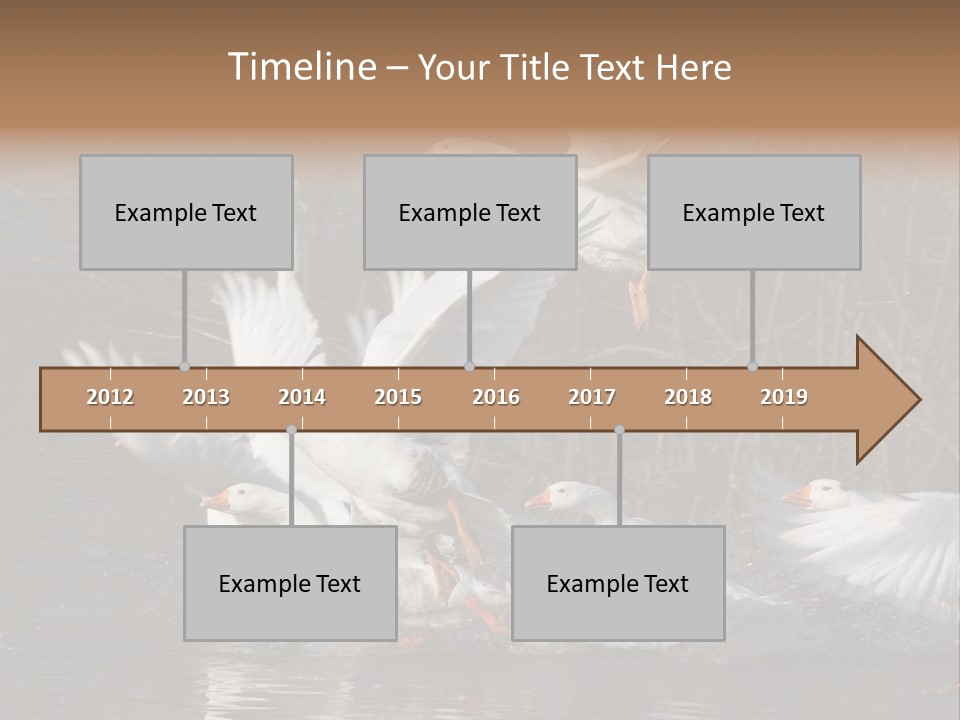 Timeline – Your Title Text Here

Example Text

Example Text

Example Text

2012 2013 2014 2015 2016 2017 2018 2019

Example Text

Example Text